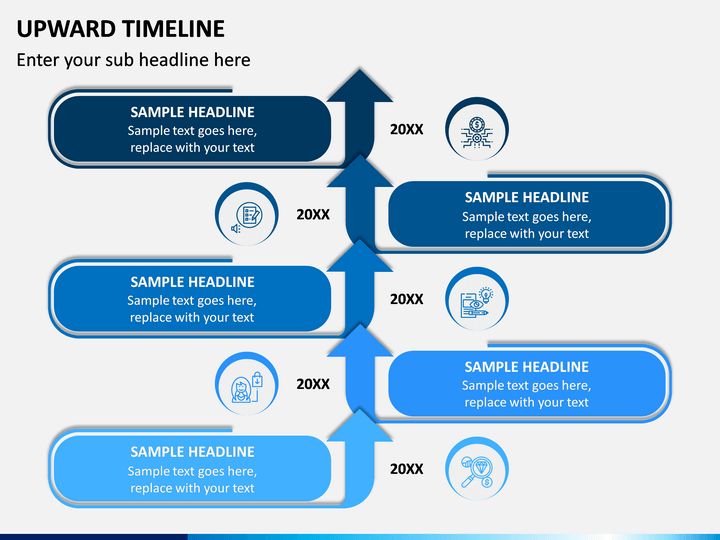 UPWARD TIMELINE

Enter your sub headline here

SAMPLE HEADLINE
Sample text goes here, replace with your text

20XX

20XX

SAMPLE HEADLINE
Sample text goes here, replace with your text

SAMPLE HEADLINE
Sample text goes here, replace with your text

20XX

20XX

SAMPLE HEADLINE
Sample text goes here, replace with your text

SAMPLE HEADLINE
Sample text goes here, replace with your text

20XX